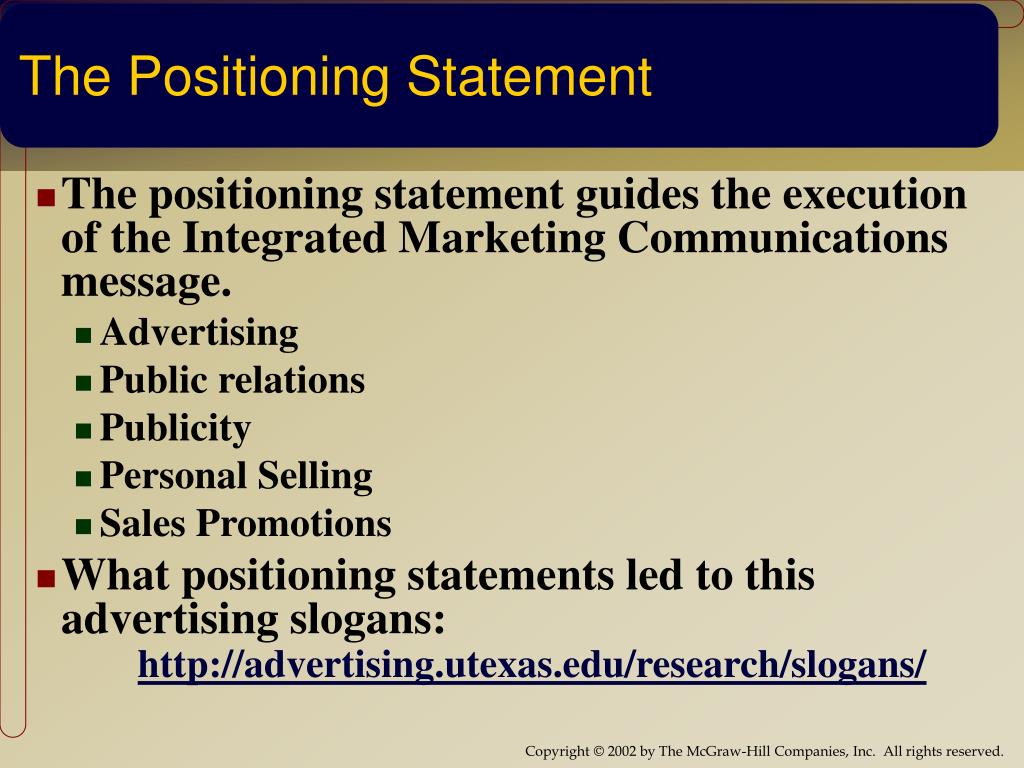 The Positioning Statement

The positioning statement guides the execution of the Integrated Marketing Communications message.

Advertising
Public relations
Publicity
Personal Selling
Sales Promotions

What positioning statements led to this advertising slogans:
http://advertising.utexas.edu/research/slogans/

Copyright © 2002 by The McGraw-Hill Companies, Inc. All rights reserved.